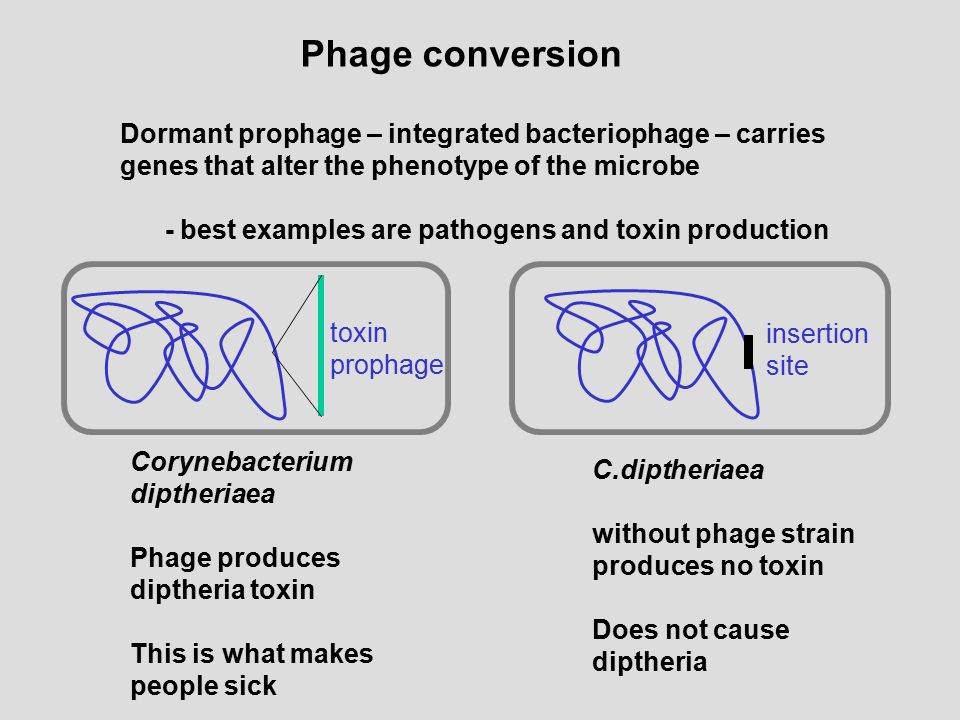 Phage conversion

Dormant prophage – integrated bacteriophage – carries genes that alter the phenotype of the microbe

- best examples are pathogens and toxin production

toxin prophage

insertion site

Corynebacterium diptheriaea

Phage produces diptheria toxin

This is what makes people sick

C.diptheriaea

without phage strain produces no toxin

Does not cause diptheria